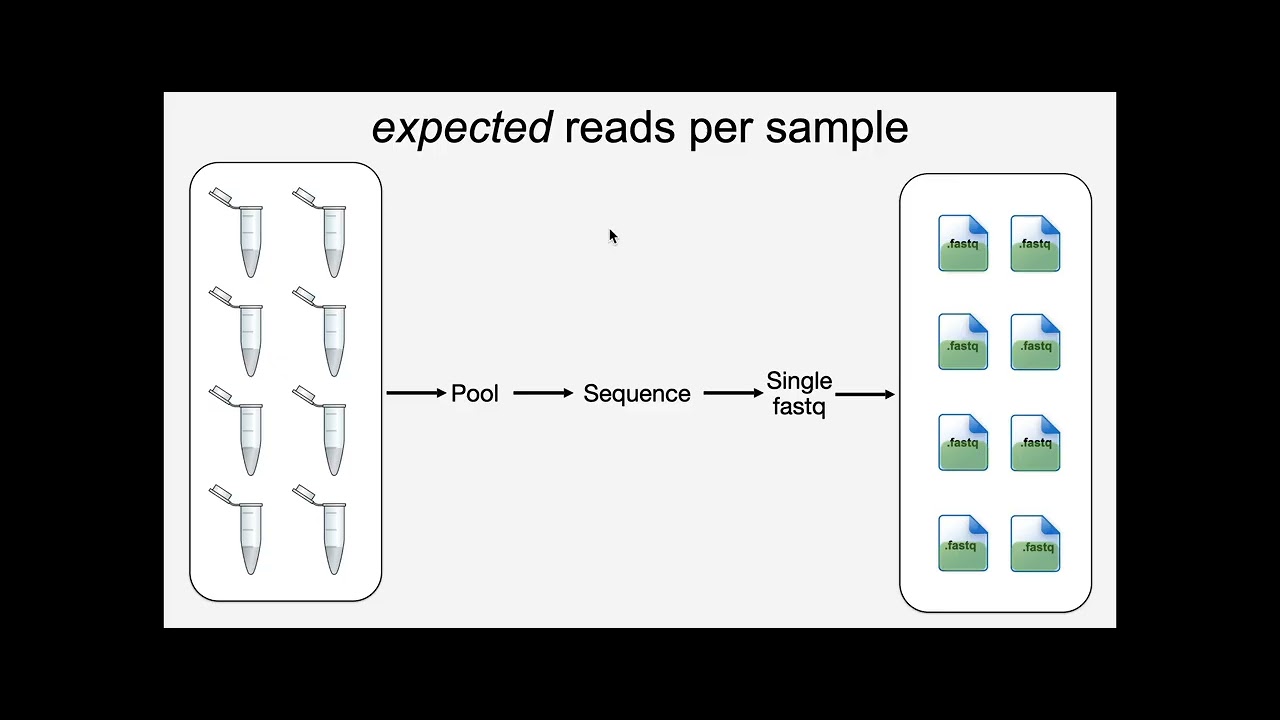 expected reads per sample

Pool

Sequence

Single fastq

.fastq

.fastq

.fastq

.fastq

.fastq

.fastq

.fastq

.fastq